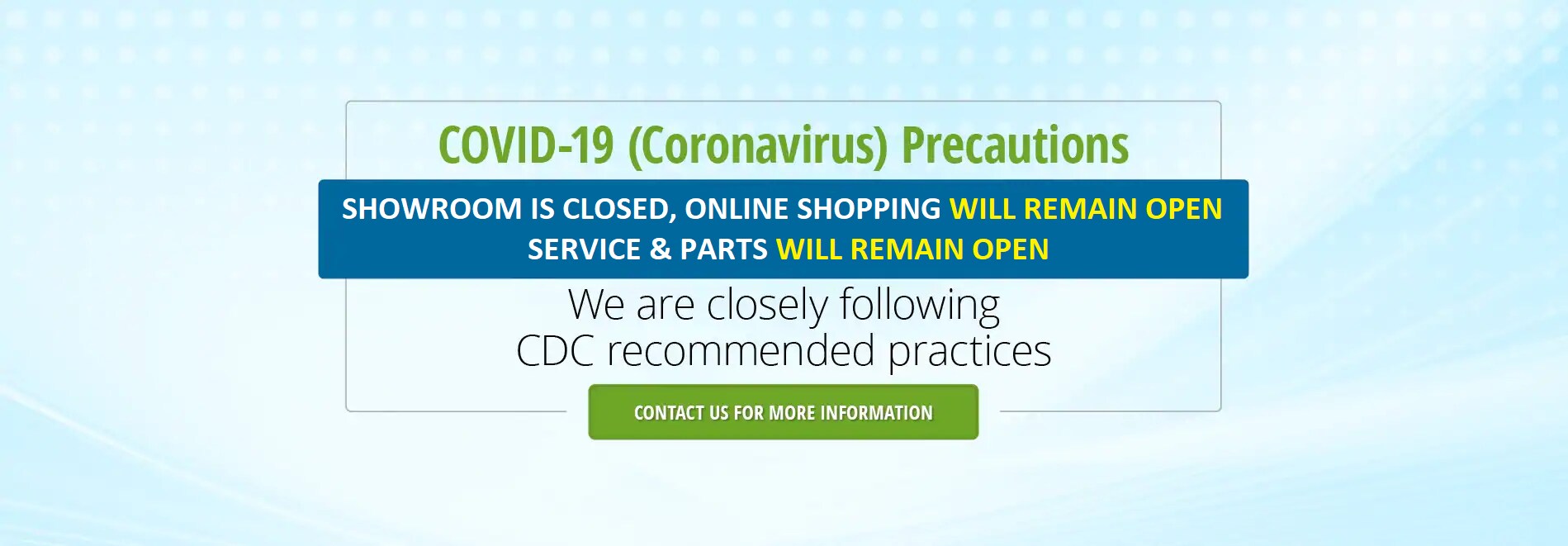 COVID-19 (Coronavirus) Precautions

SHOWROOM IS CLOSED, ONLINE SHOPPING WILL REMAIN OPEN
SERVICE & PARTS WILL REMAIN OPEN

We are closely following
CDC recommended practices

CONTACT US FOR MORE INFORMATION